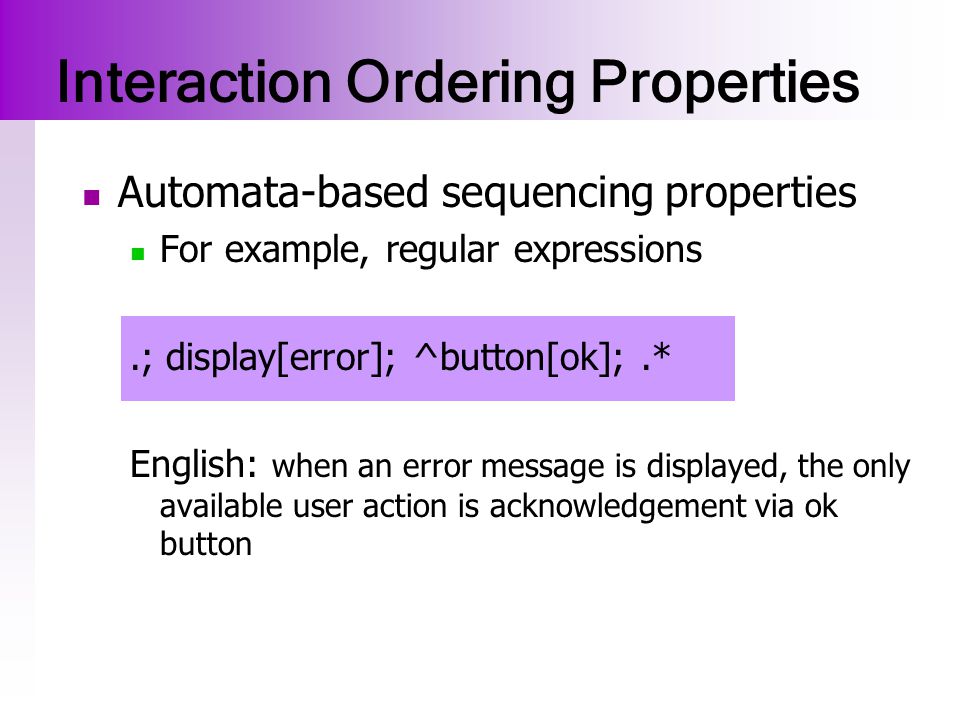 Interaction Ordering Properties

Automata-based sequencing properties

For example, regular expressions

.; display[error]; ^button[ok]; .*

English: when an error message is displayed, the only available user action is acknowledgement via ok button